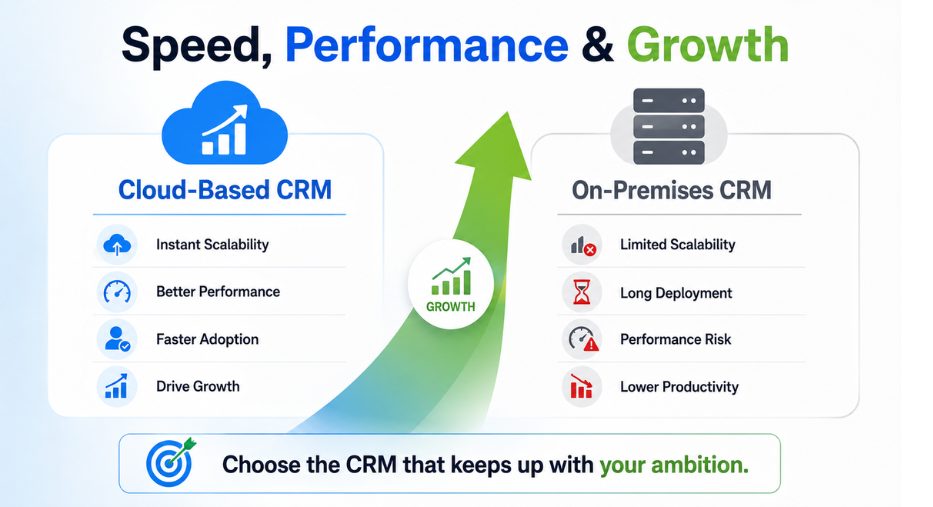 Speed, Performance & Growth

Cloud-Based CRM

Instant Scalability

Better Performance

Faster Adoption

Drive Growth

GROWTH

On-Premises CRM

Limited Scalability

Long Deployment

Performance Risk

Lower Productivity

Choose the CRM that keeps up with your ambition.